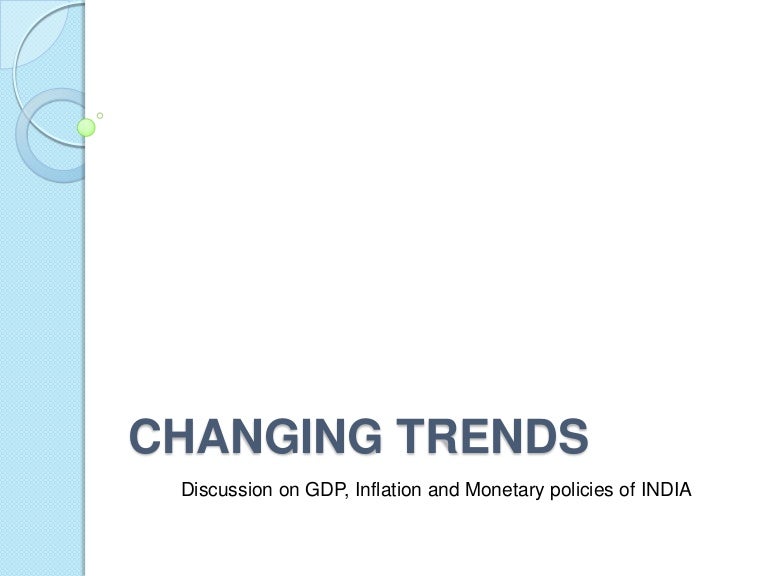 CHANGING TRENDS

Discussion on GDP, Inflation and Monetary policies of INDIA